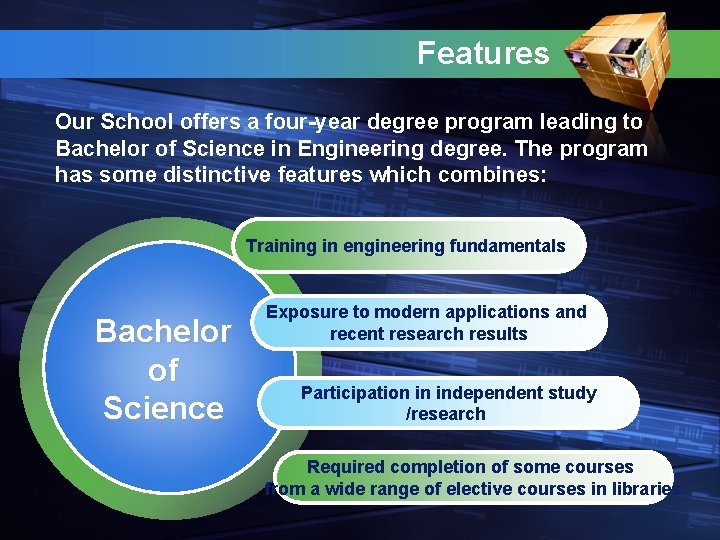 Features

Our School offers a four-year degree program leading to Bachelor of Science in Engineering degree. The program has some distinctive features which combines:

Bachelor of Science

Training in engineering fundamentals

Exposure to modern applications and recent research results

Participation in independent study /research

Required completion of some courses from a wide range of elective courses in libraries